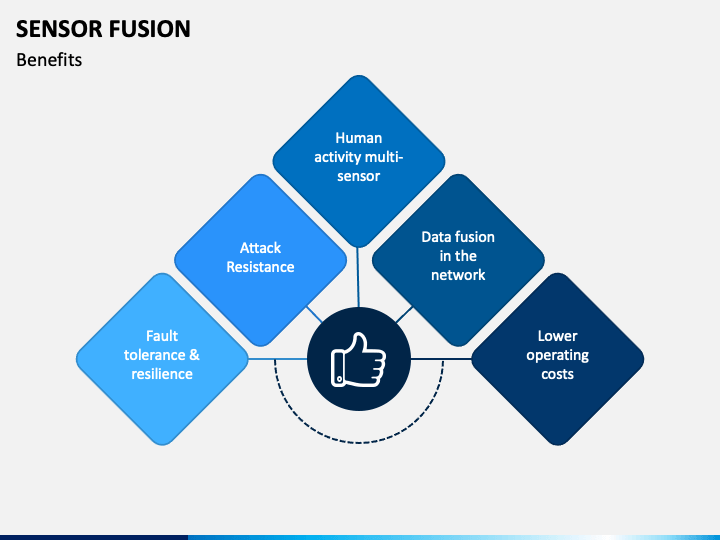 SENSOR FUSION
Benefits

Fault tolerance & resilience

Attack Resistance

Human activity multi-sensor

Data fusion in the network

Lower operating costs